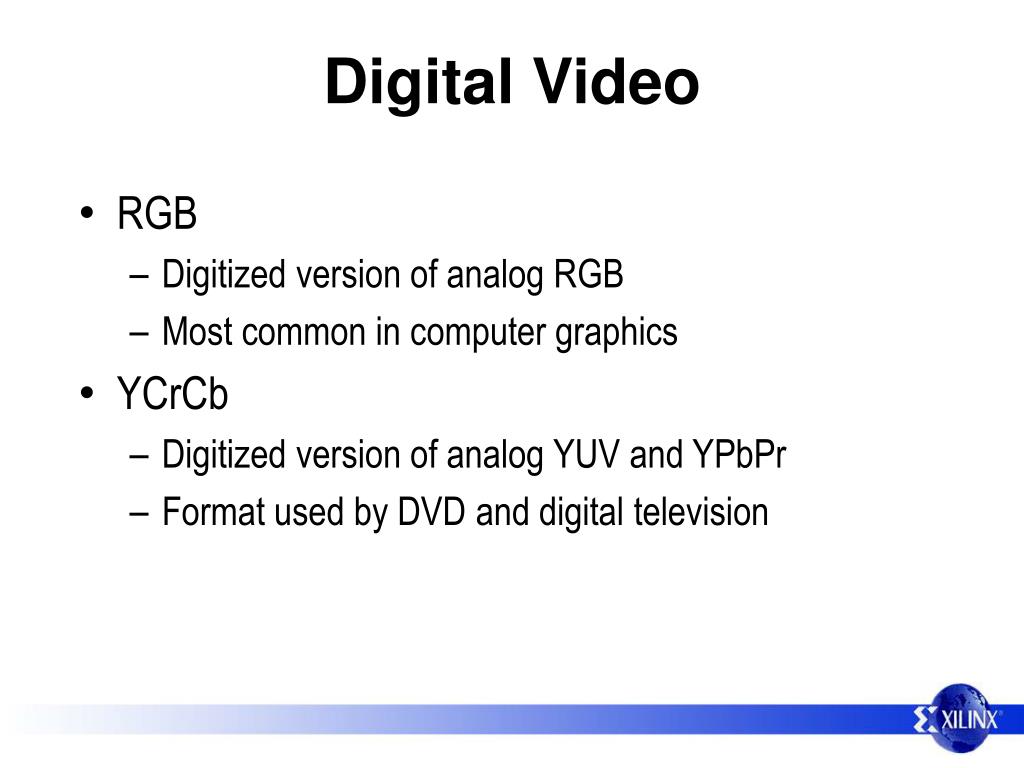 Digital Video

• RGB
– Digitized version of analog RGB
– Most common in computer graphics
• YCrCb
– Digitized version of analog YUV and YPbPr
– Format used by DVD and digital television

XILINX